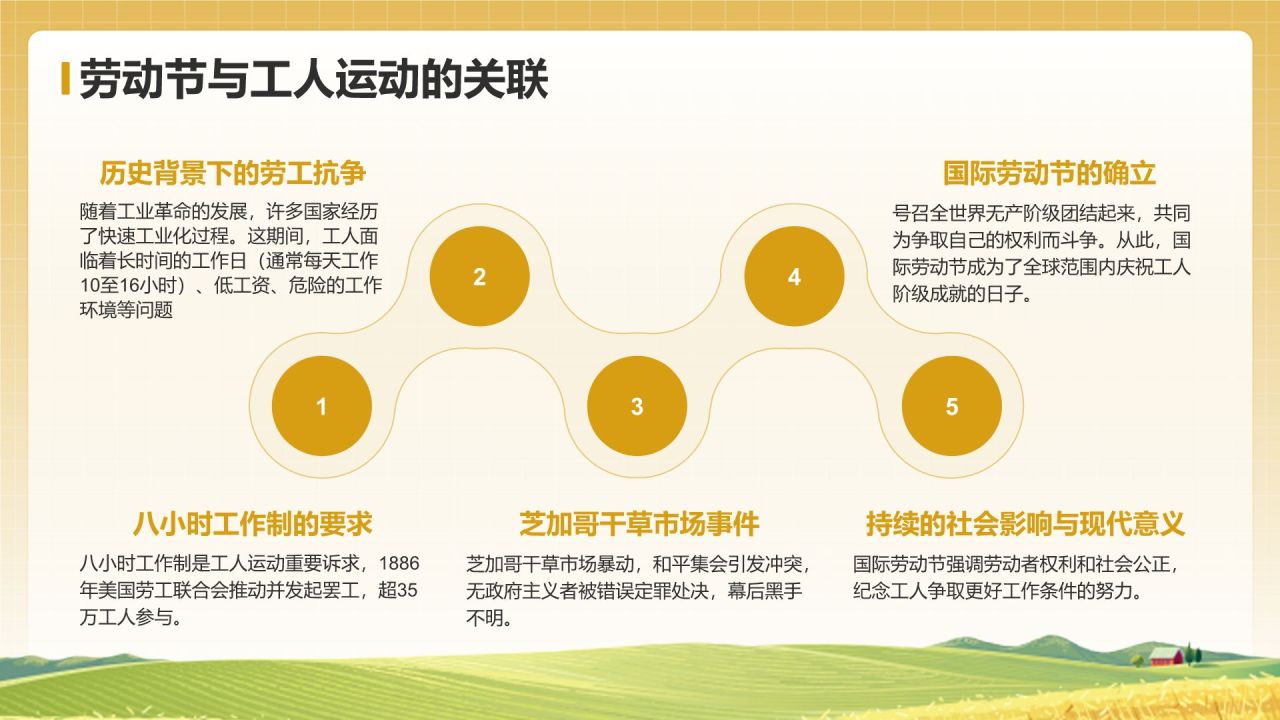 劳动节与工人运动的关联

历史背景下的劳工抗争

随着工业革命的发展，许多国家经历了快速工业化过程。这期间，工人面临着长时间的工作日（通常每天工作10至16小时）、低工资、危险的工作环境等问题

国际劳动节的确立

号召全世界无产阶级团结起来，共同为争取自己的权利而斗争。从此，国际劳动节成为了全球范围内庆祝工人阶级成就的日子。

2

4

1

3

5

八小时工作制的要求

八小时工作制是工人运动重要诉求，1886年美国劳工联合会推动并发起罢工，超35万工人参与。

芝加哥干草市场事件

芝加哥干草市场暴动，和平集会引发冲突，无政府主义者被错误定罪处决，幕后黑手不明。

持续的社会影响与现代意义

国际劳动节强调劳动者权利和社会公正，纪念工人争取更好工作条件的努力。